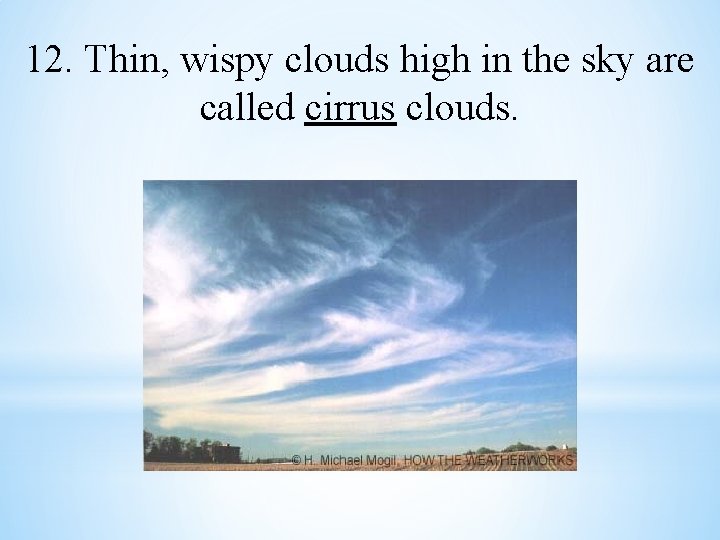 12. Thin, wispy clouds high in the sky are called cirrus clouds.

© H. Michael Mogil, HOW THE WEATHERWORKS